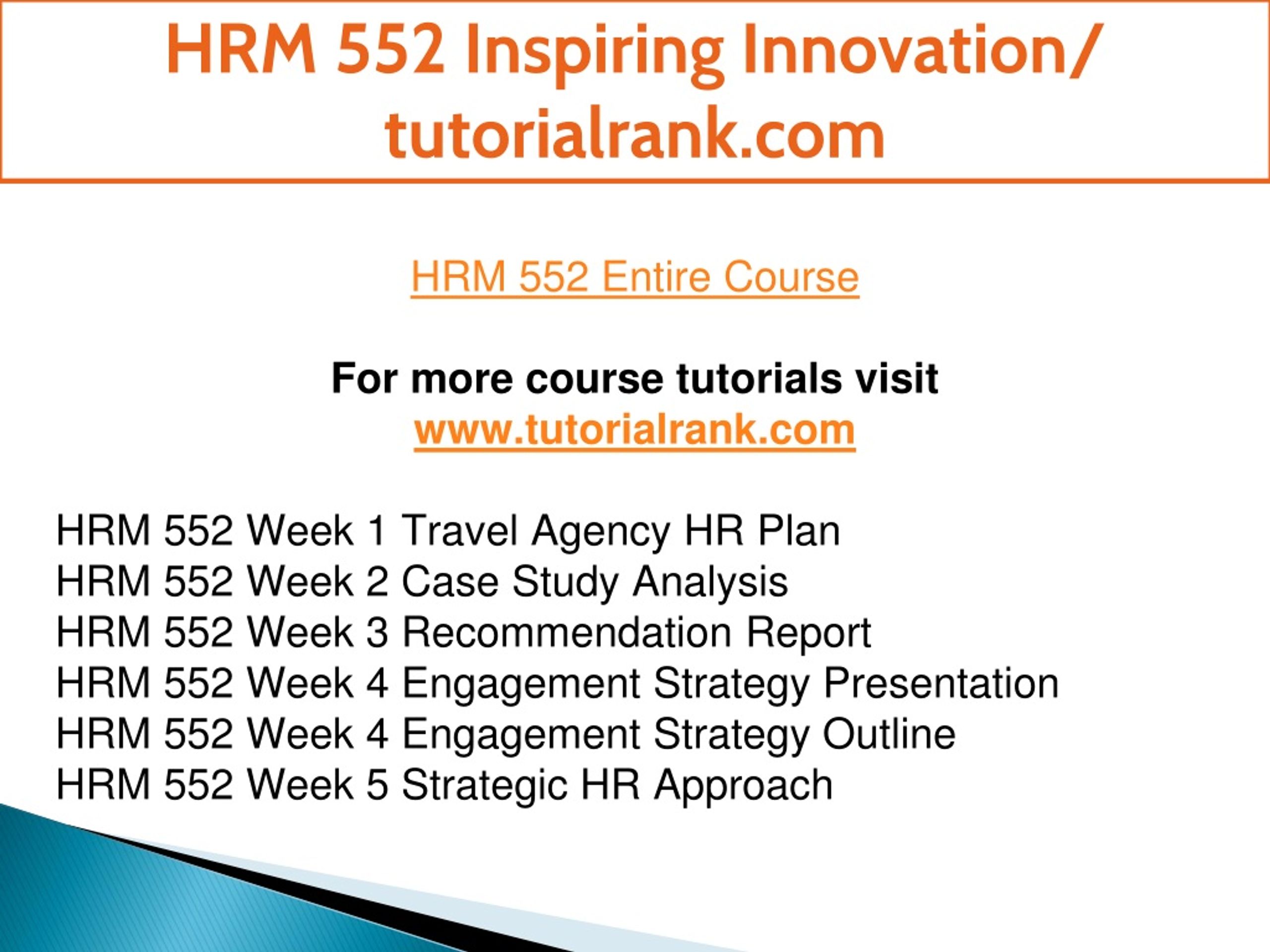 HRM 552 Inspiring Innovation/ tutorialrank.com

HRM 552 Entire Course

For more course tutorials visit www.tutorialrank.com

HRM 552 Week 1 Travel Agency HR Plan
HRM 552 Week 2 Case Study Analysis
HRM 552 Week 3 Recommendation Report
HRM 552 Week 4 Engagement Strategy Presentation
HRM 552 Week 4 Engagement Strategy Outline
HRM 552 Week 5 Strategic HR Approach